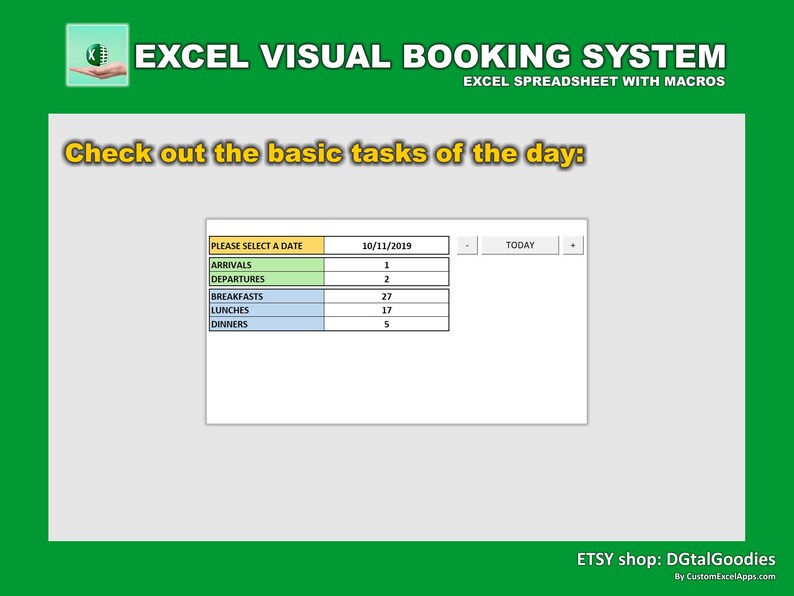 EXCEL VISUAL BOOKING SYSTEM
EXCEL SPREADSHEET WITH MACROS

Check out the basic tasks of the day:

| PLEASE SELECT A DATE | 10/11/2019 |
|---|---|
| ARRIVALS | 1 |
| DEPARTURES | 2 |
| BREAKFASTS | 27 |
| LUNCHES | 17 |
| DINNERS | 5 |

- TODAY +

ETSY shop: DGtalGoodies
By CustomExcelApps.com